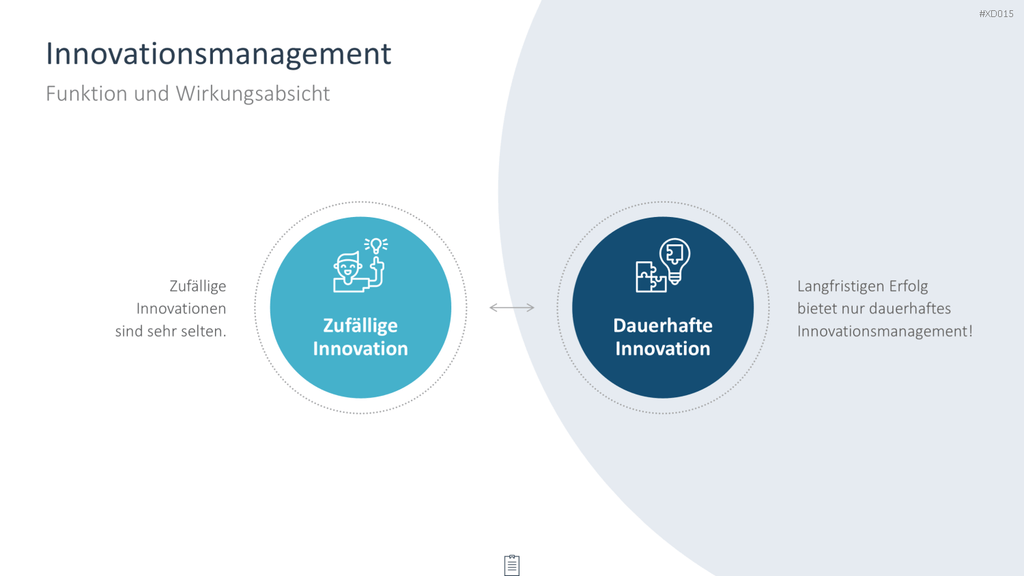 #XD015

Innovationsmanagement

Funktion und Wirkungsabsicht

Zufällige Innovationen sind sehr selten.

Zufällige Innovation

Dauerhafte Innovation

Langfristigen Erfolg bietet nur dauerhaftes Innovationsmanagement!